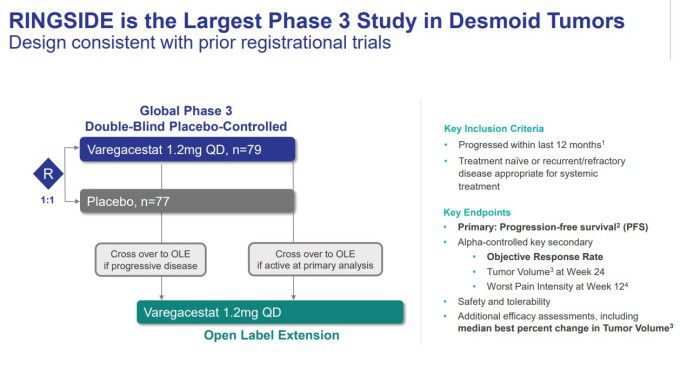 RINGSIDE is the Largest Phase 3 Study in Desmoid Tumors
Design consistent with prior registrational trials

Global Phase 3
Double-Blind Placebo-Controlled

R

1:1

Varegacestat 1.2mg QD, n=79

Placebo, n=77

Cross over to OLE if progressive disease

Cross over to OLE if active at primary analysis

Varegacestat 1.2mg QD

Open Label Extension

Key Inclusion Criteria
• Progressed within last 12 months$^1$
• Treatment naïve or recurrent/refractory disease appropriate for systemic treatment

Key Endpoints
• Primary: Progression-free survival$^2$ (PFS)
• Alpha-controlled key secondary
• Objective Response Rate
• Tumor Volume$^3$ at Week 24
• Worst Pain Intensity at Week 12$^4$
• Safety and tolerability
• Additional efficacy assessments, including median best percent change in Tumor Volume$^3$